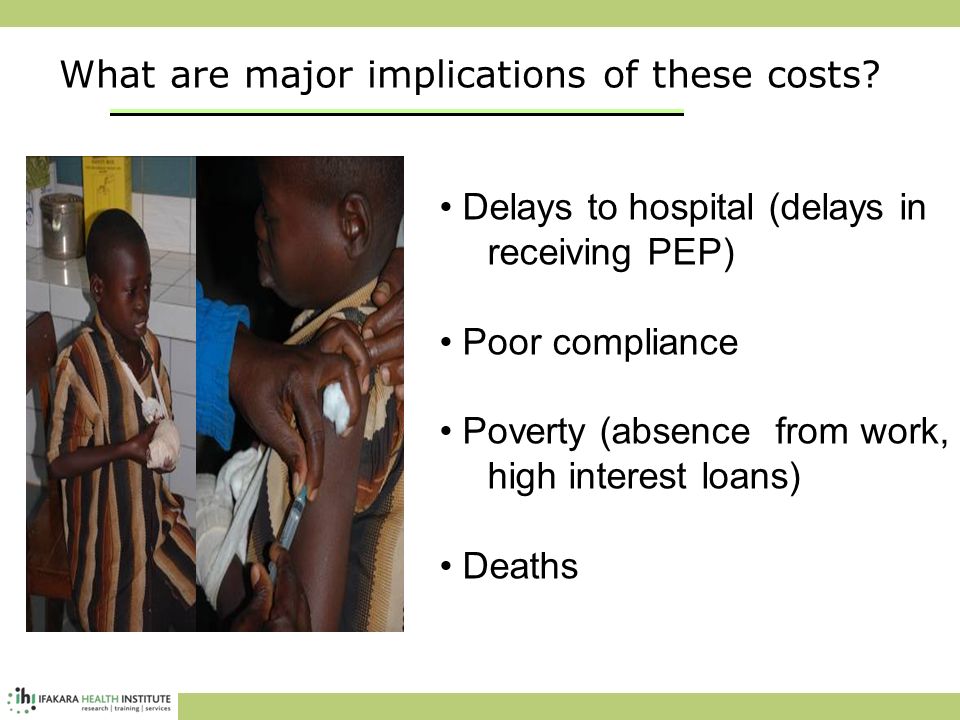 What are major implications of these costs?

• Delays to hospital (delays in receiving PEP)

• Poor compliance

• Poverty (absence from work, high interest loans)

• Deaths

ihi IFAKARA HEALTH INSTITUTE
research | training | services